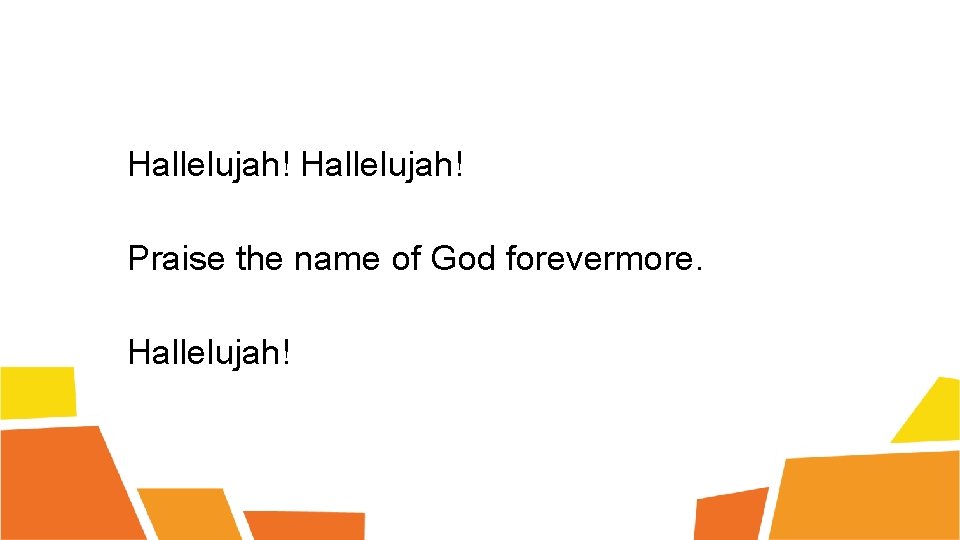 Hallelujah! Hallelujah!

Praise the name of God forevermore.

Hallelujah!